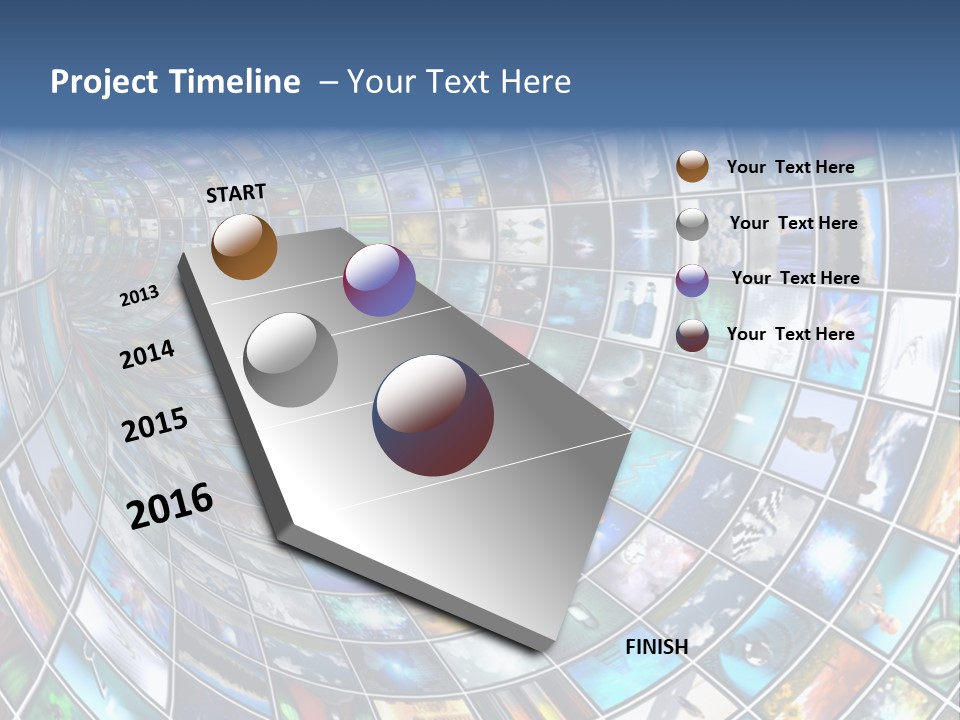 Project Timeline – Your Text Here

START

2013

2014

2015

2016

FINISH

Your Text Here

Your Text Here

Your Text Here

Your Text Here